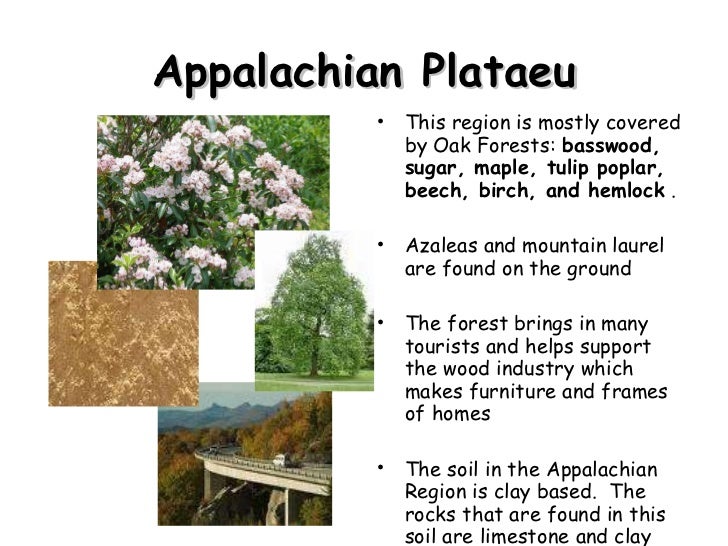 Appalachian Plataeu

• This region is mostly covered by Oak Forests: basswood, sugar, maple, tulip poplar, beech, birch, and hemlock .

• Azaleas and mountain laurel are found on the ground

• The forest brings in many tourists and helps support the wood industry which makes furniture and frames of homes

• The soil in the Appalachian Region is clay based. The rocks that are found in this soil are limestone and clay